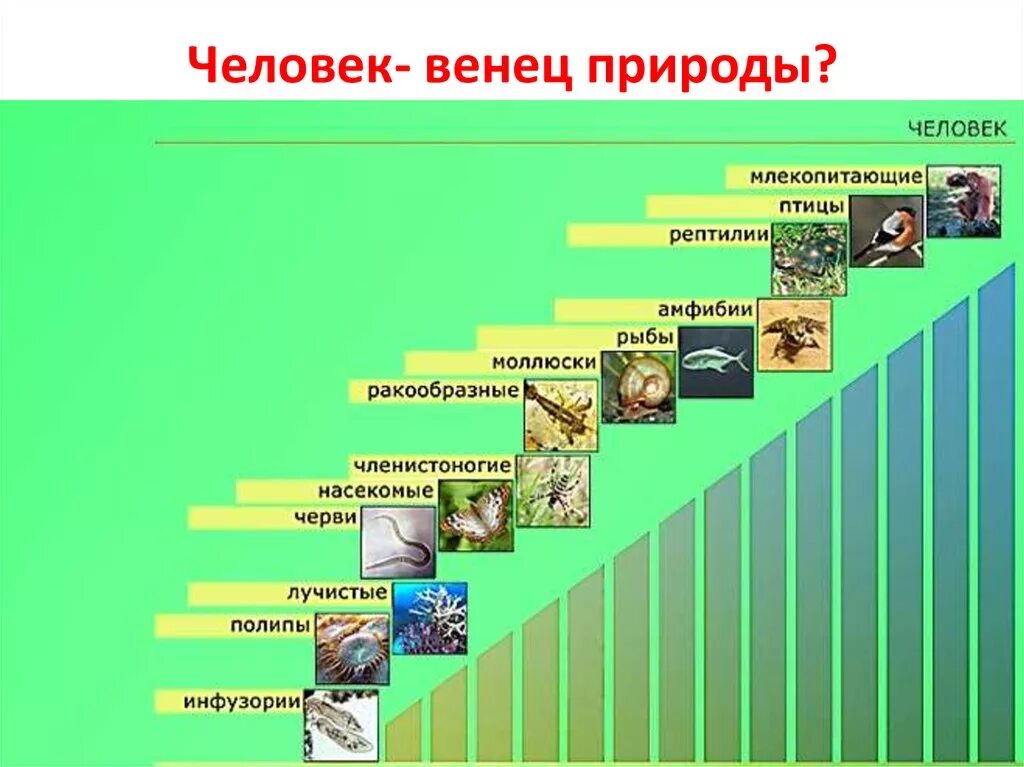 Человек- венец природы?

ЧЕЛОВЕК

млекопитающие

птицы

рептилии

амфибии

рыбы

моллюски

ракообразные

членистоногие

насекомые

черви

лучистые

полипы

инфузории